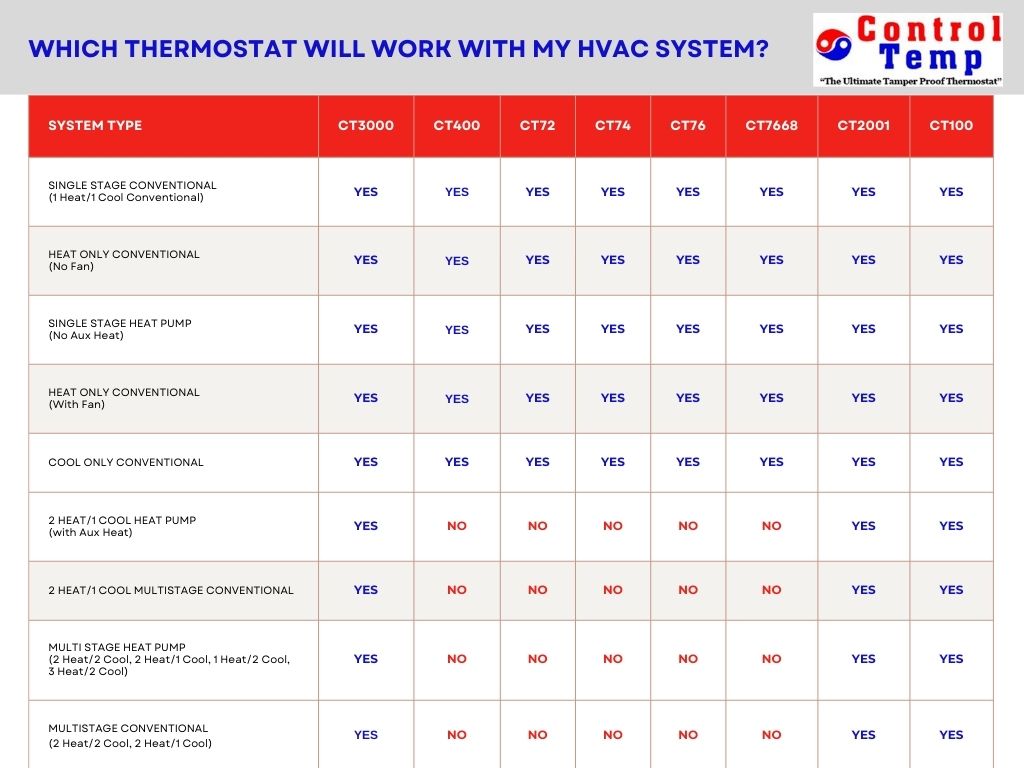 WHICH THERMOSTAT WILL WORK WITH MY HVAC SYSTEM?

Control Temp
"The Ultimate Tamper Proof Thermostat"

| SYSTEM TYPE | CT3000 | CT400 | CT72 | CT74 | CT76 | CT7668 | CT2001 | CT100 |
|---|---|---|---|---|---|---|---|---|
| SINGLE STAGE CONVENTIONAL (1 Heat/1 Cool Conventional) | YES | YES | YES | YES | YES | YES | YES | YES |
| HEAT ONLY CONVENTIONAL (No Fan) | YES | YES | YES | YES | YES | YES | YES | YES |
| SINGLE STAGE HEAT PUMP (No Aux Heat) | YES | YES | YES | YES | YES | YES | YES | YES |
| HEAT ONLY CONVENTIONAL (With Fan) | YES | YES | YES | YES | YES | YES | YES | YES |
| COOL ONLY CONVENTIONAL | YES | YES | YES | YES | YES | YES | YES | YES |
| 2 HEAT/1 COOL HEAT PUMP (with Aux Heat) | YES | NO | NO | NO | NO | NO | YES | YES |
| 2 HEAT/1 COOL MULTISTAGE CONVENTIONAL | YES | NO | NO | NO | NO | NO | YES | YES |
| MULTI STAGE HEAT PUMP (2 Heat/2 Cool, 2 Heat/1 Cool, 1 Heat/2 Cool, 3 Heat/2 Cool) | YES | NO | NO | NO | NO | NO | YES | YES |
| MULTISTAGE CONVENTIONAL (2 Heat/2 Cool, 2 Heat/1 Cool) | YES | NO | NO | NO | NO | NO | YES | YES |